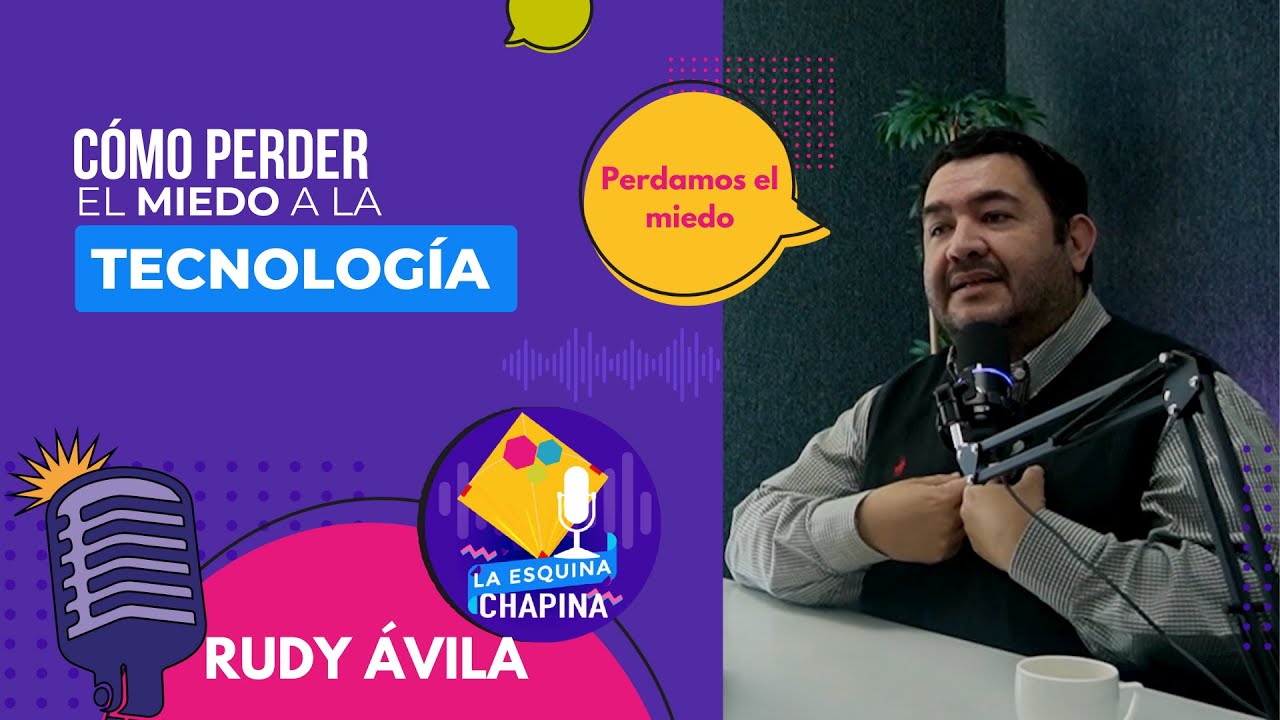 CÓMO PERDER EL MIEDO A LA TECNOLOGÍA

Perdamos el miedo

LA ESQUINA CHAPINA

RUDY ÁVILA